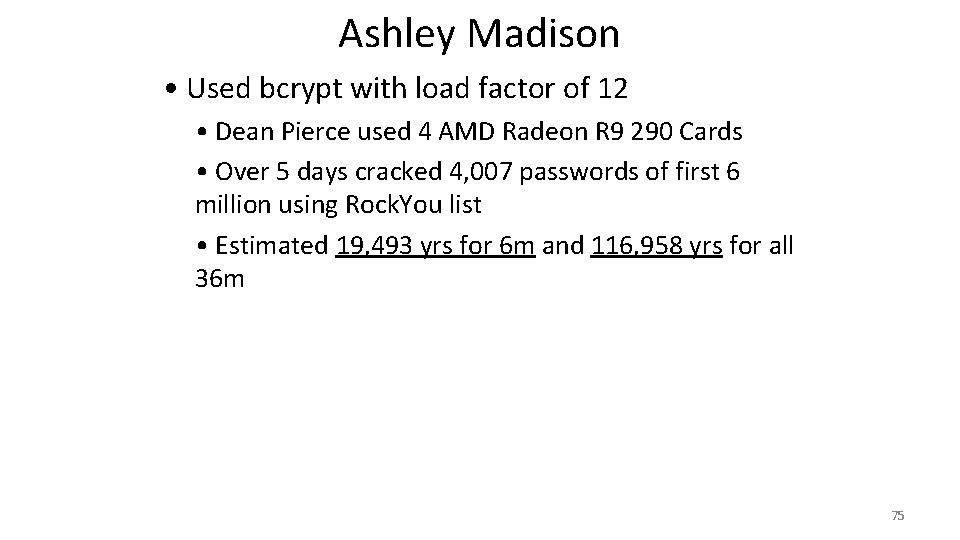 Ashley Madison

• Used bcrypt with load factor of 12

• Dean Pierce used 4 AMD Radeon R9 290 Cards

• Over 5 days cracked 4,007 passwords of first 6 million using RockYou list

• Estimated 19,493 yrs for 6m and 116,958 yrs for all 36m

75